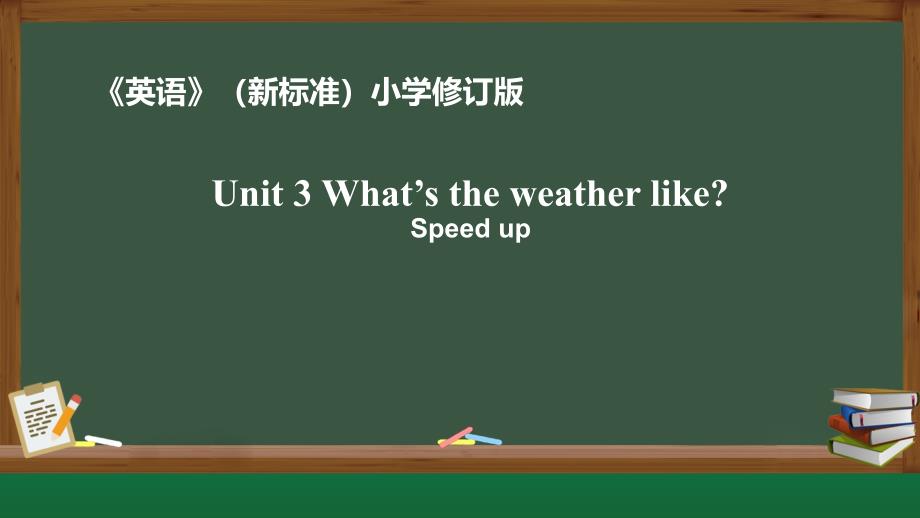 《英语》（新标准）小学修订版

Unit 3 What’s the weather like?
Speed up